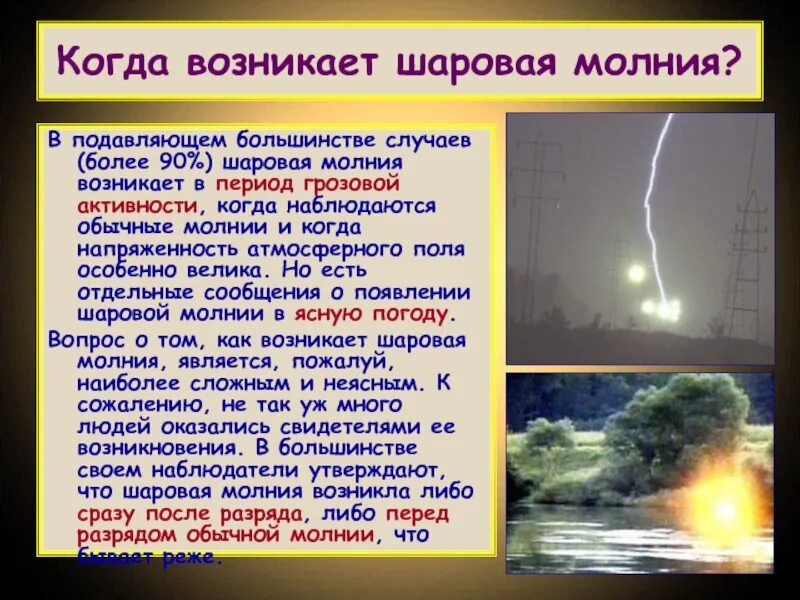 Когда возникает шаровая молния?

В подавляющем большинстве случаев (более 90%) шаровая молния возникает в период грозовой активности, когда наблюдаются обычные молнии и когда напряженность атмосферного поля особенно велика. Но есть отдельные сообщения о появлении шаровой молнии в ясную погоду.

Вопрос о том, как возникает шаровая молния, является, пожалуй, наиболее сложным и неясным. К сожалению, не так уж много людей оказались свидетелями ее возникновения. В большинстве своем наблюдатели утверждают, что шаровая молния возникла либо сразу после разряда, либо перед разрядом обычной молнии, что бывает реже.